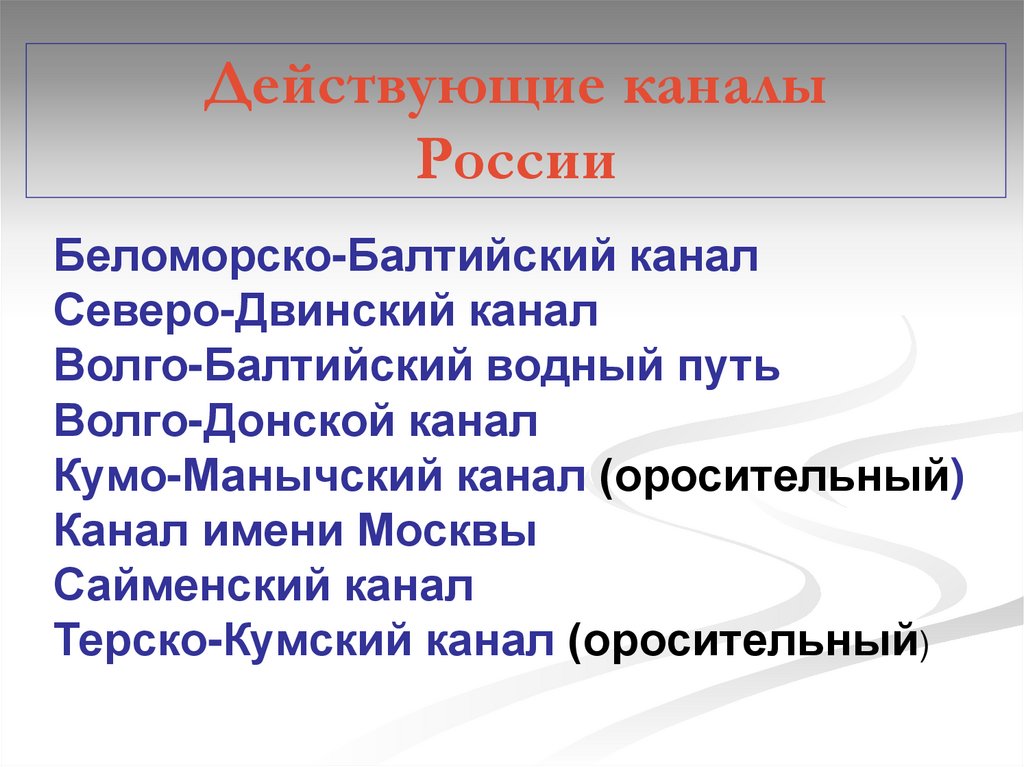 Действующие каналы России

Беломорско-Балтийский канал
Северо-Двинский канал
Волго-Балтийский водный путь
Волго-Донской канал
Кумо-Манычский канал (оросительный)
Канал имени Москвы
Сайменский канал
Терско-Кумский канал (оросительный)